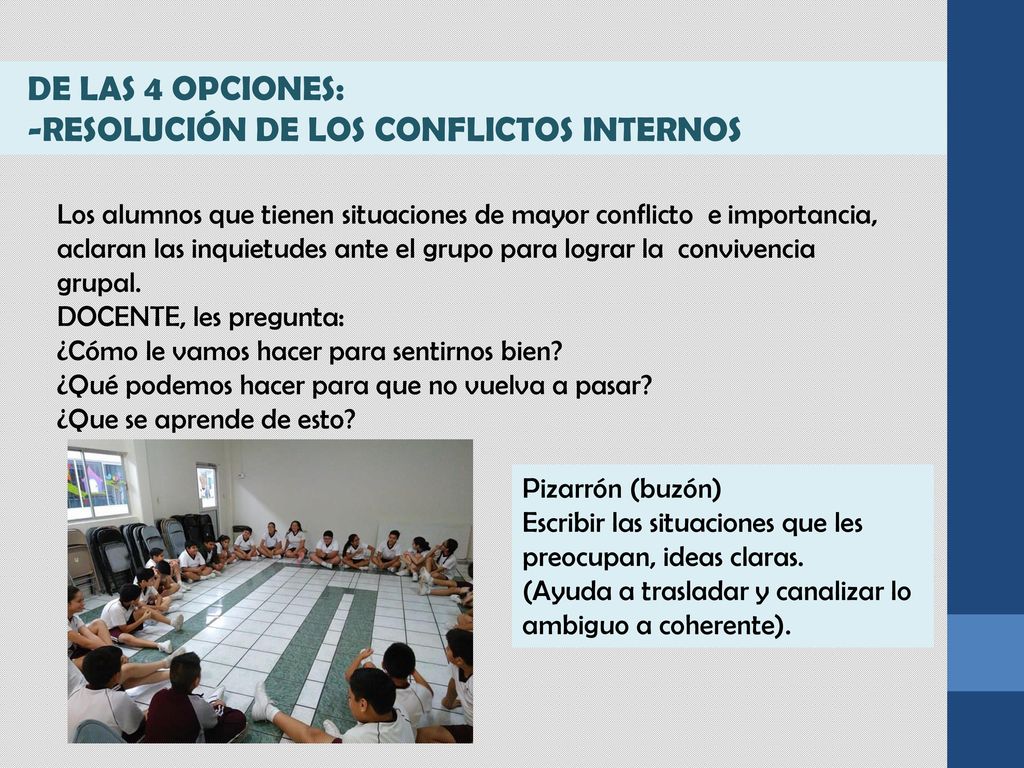 DE LAS 4 OPCIONES:
-RESOLUCIÓN DE LOS CONFLICTOS INTERNOS

Los alumnos que tienen situaciones de mayor conflicto e importancia, aclaran las inquietudes ante el grupo para lograr la convivencia grupal.
DOCENTE, les pregunta:
¿Cómo le vamos hacer para sentirnos bien?
¿Qué podemos hacer para que no vuelva a pasar?
¿Que se aprende de esto?

Pizarrón (buzón)
Escribir las situaciones que les preocupan, ideas claras.
(Ayuda a trasladar y canalizar lo ambiguo a coherente).